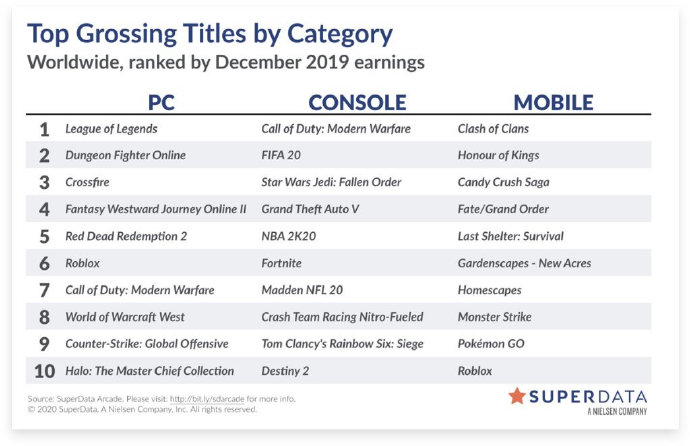 Top Grossing Titles by Category
Worldwide, ranked by December 2019 earnings

| | PC | CONSOLE | MOBILE |
|---|---|---|---|
| 1 | League of Legends | Call of Duty: Modern Warfare | Clash of Clans |
| 2 | Dungeon Fighter Online | FIFA 20 | Honour of Kings |
| 3 | Crossfire | Star Wars Jedi: Fallen Order | Candy Crush Saga |
| 4 | Fantasy Westward Journey Online II | Grand Theft Auto V | Fate/Grand Order |
| 5 | Red Dead Redemption 2 | NBA 2K20 | Last Shelter: Survival |
| 6 | Roblox | Fortnite | Gardenscapes - New Acres |
| 7 | Call of Duty: Modern Warfare | Madden NFL 20 | Homescapes |
| 8 | World of Warcraft West | Crash Team Racing Nitro-Fueled | Monster Strike |
| 9 | Counter-Strike: Global Offensive | Tom Clancy's Rainbow Six: Siege | Pokémon GO |
| 10 | Halo: The Master Chief Collection | Destiny 2 | Roblox |

Source: SuperData Arcade. Please visit: http://bit.ly/sdarcade for more info.
© 2020 SuperData, A Nielsen Company, Inc. All rights reserved.

SUPERDATA
A NIELSEN COMPANY